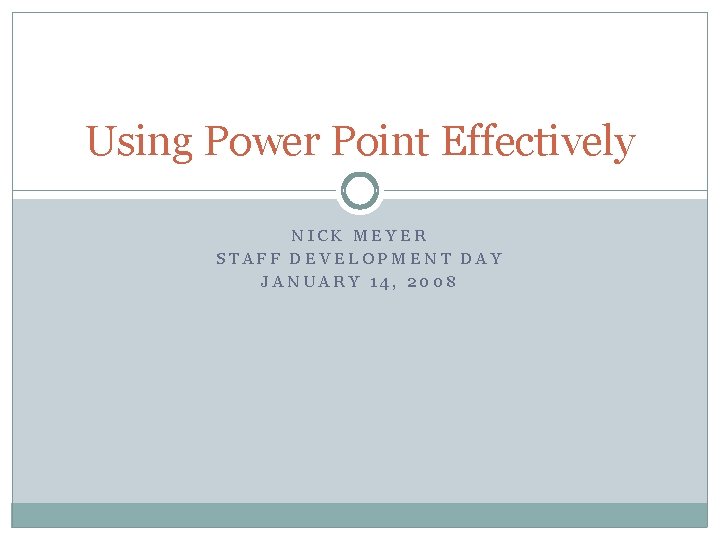 Using Power Point Effectively

NICK MEYER
STAFF DEVELOPMENT DAY
JANUARY 14, 2008